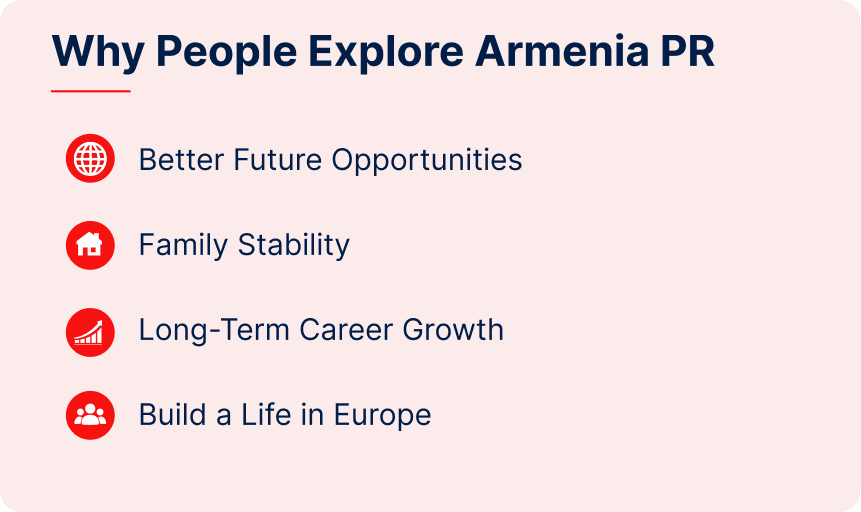 Why People Explore Armenia PR

Better Future Opportunities

Family Stability

Long-Term Career Growth

Build a Life in Europe